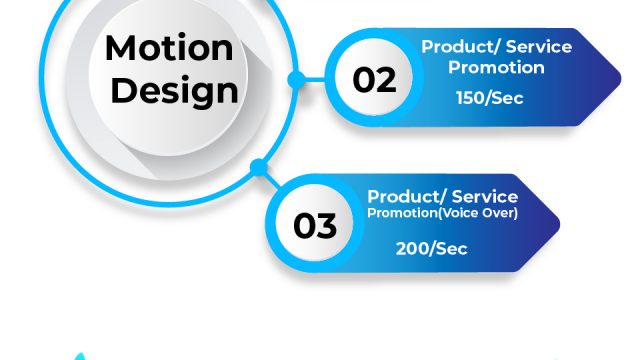 Motion Design

02

Product/ Service Promotion

150/Sec

03

Product/ Service Promotion(Voice Over)

200/Sec